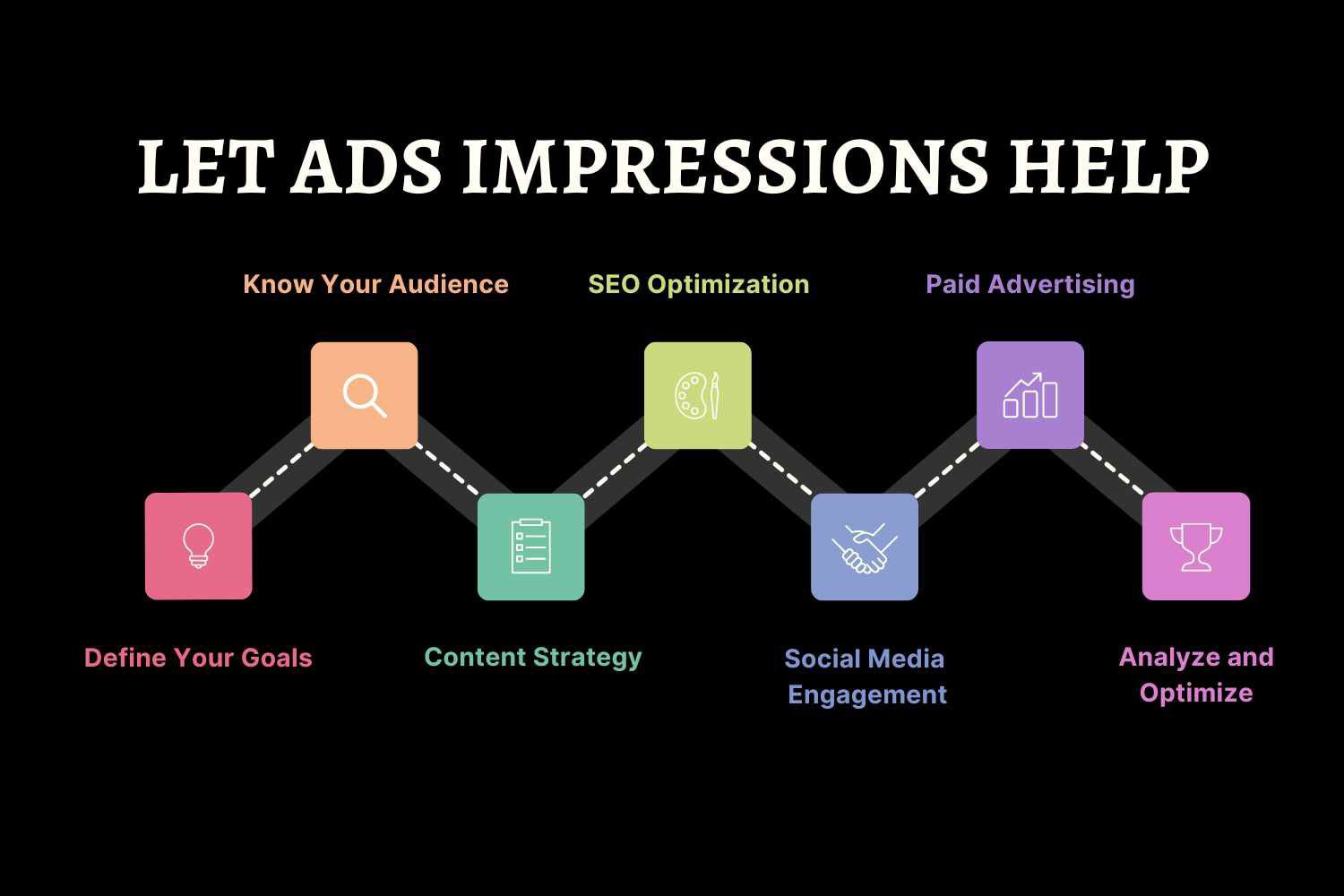 LET ADS IMPRESSIONS HELP

Know Your Audience

SEO Optimization

Paid Advertising

Define Your Goals

Content Strategy

Social Media Engagement

Analyze and Optimize